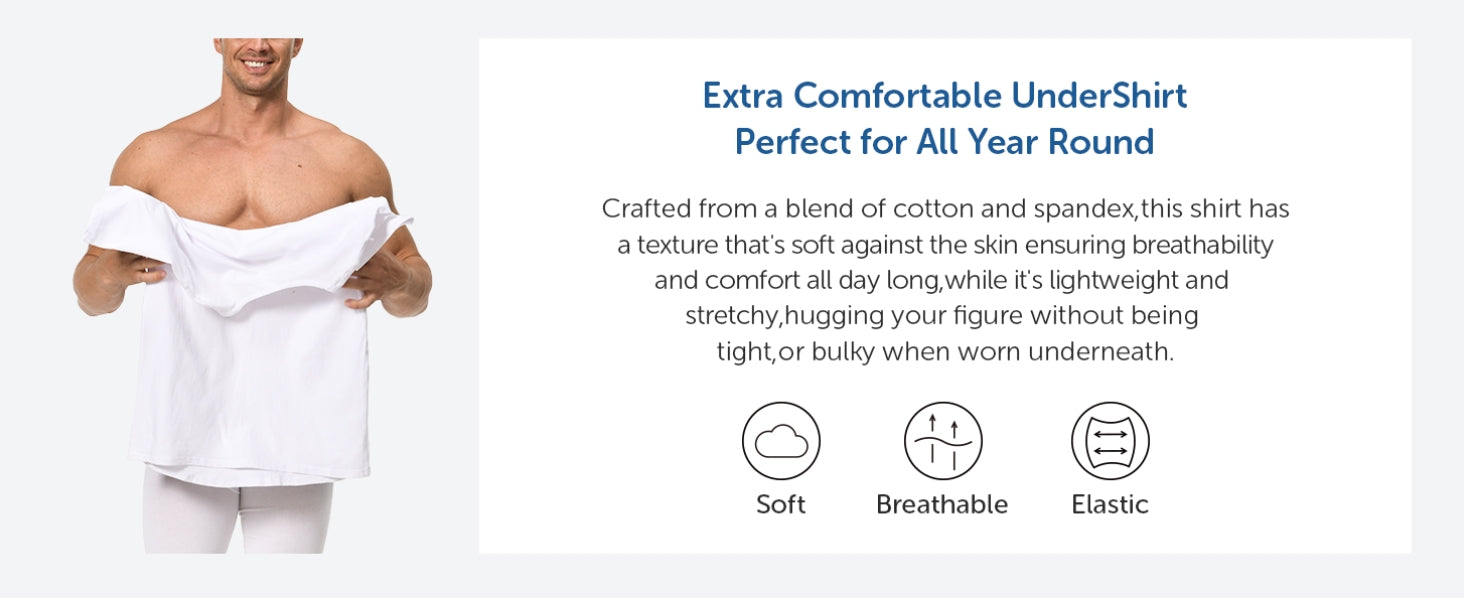 Extra Comfortable UnderShirt
Perfect for All Year Round

Crafted from a blend of cotton and spandex,this shirt has a texture that's soft against the skin ensuring breathability and comfort all day long,while it's lightweight and stretchy,hugging your figure without being tight,or bulky when worn underneath.

Soft

Breathable

Elastic